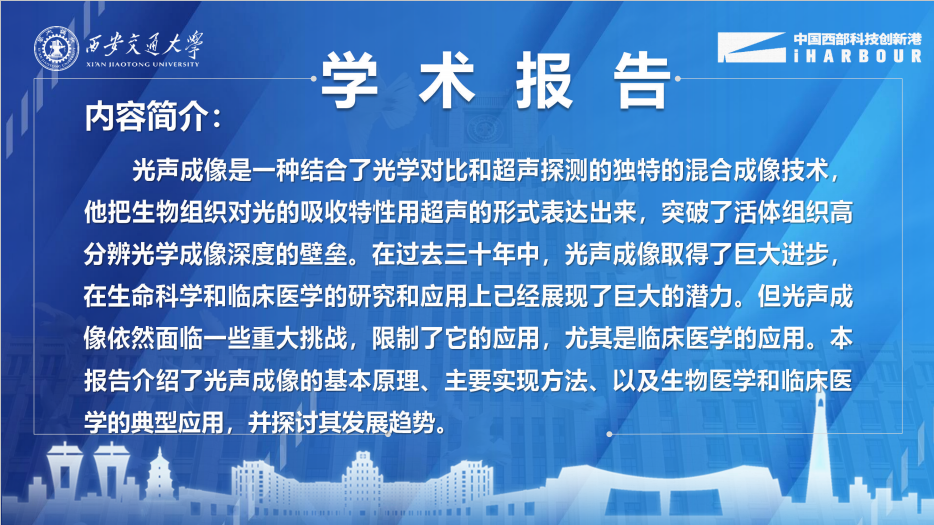 西安交通大学
XI'AN JIAOTONG UNIVERSITY

中国西部科技创新港
iHARBOUR

学术报告

内容简介：

光声成像是一种结合了光学对比和超声探测的独特的混合成像技术，他把生物组织对光的吸收特性用超声的形式表达出来，突破了活体组织高分辨光学成像深度的壁垒。在过去三十年中，光声成像取得了巨大进步，在生命科学和临床医学的研究和应用上已经展现了巨大的潜力。但光声成像依然面临一些重大挑战，限制了它的应用，尤其是临床医学的应用。本报告介绍了光声成像的基本原理、主要实现方法、以及生物医学和临床医学的典型应用，并探讨其发展趋势。